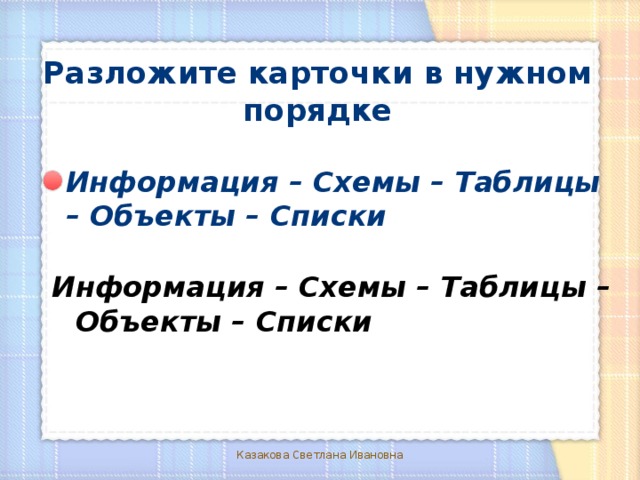 Разложите карточки в нужном порядке

Информация – Схемы – Таблицы – Объекты – Списки

Информация – Схемы – Таблицы – Объекты – Списки

Казакова Светлана Ивановна